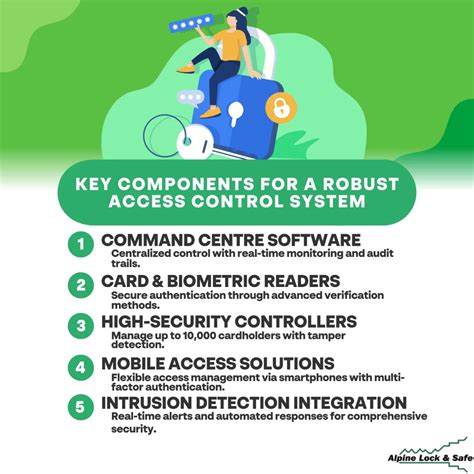 KEY COMPONENTS FOR A ROBUST ACCESS CONTROL SYSTEM

1 COMMAND CENTRE SOFTWARE
Centralized control with real-time monitoring and audit trails.

2 CARD & BIOMETRIC READERS
Secure authentication through advanced verification methods.

3 HIGH-SECURITY CONTROLLERS
Manage up to 10,000 cardholders with tamper detection.

4 MOBILE ACCESS SOLUTIONS
Flexible access management via smartphones with multi-factor authentication.

5 INTRUSION DETECTION INTEGRATION
Real-time alerts and automated responses for comprehensive security.

Alpine Lock & Safe